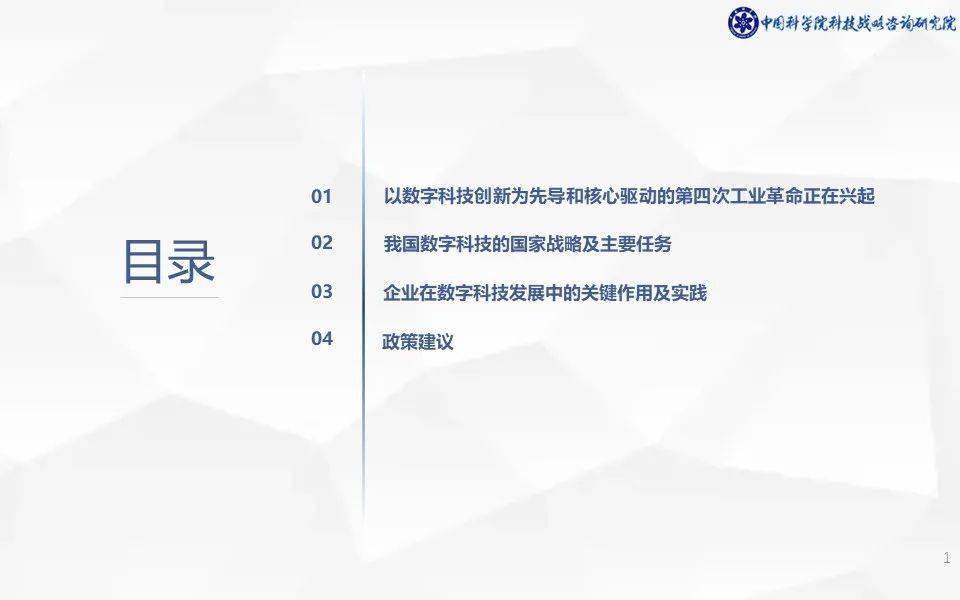 中国科学院科技战略咨询研究院

目录

01 以数字科技创新为先导和核心驱动的第四次工业革命正在兴起

02 我国数字科技的国家战略及主要任务

03 企业在数字科技发展中的关键作用及实践

04 政策建议

1